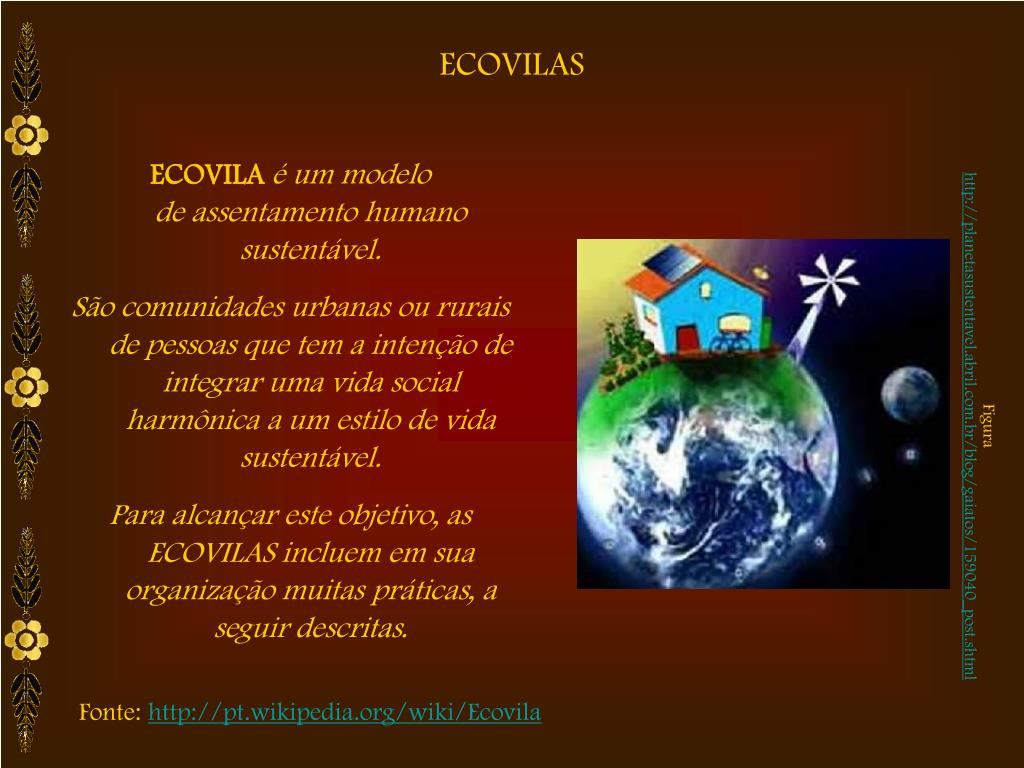 ECOVILAS

ECOVILA é um modelo de assentamento humano sustentável.

São comunidades urbanas ou rurais de pessoas que tem a intenção de integrar uma vida social harmônica a um estilo de vida sustentável.

Para alcançar este objetivo, as ECOVILAS incluem em sua organização muitas práticas, a seguir descritas.

Fonte: http://pt.wikipedia.org/wiki/Ecovila

Figura
http://planetasustentavel.abril.com.br/blog/gaiatos/159040_post.shtml